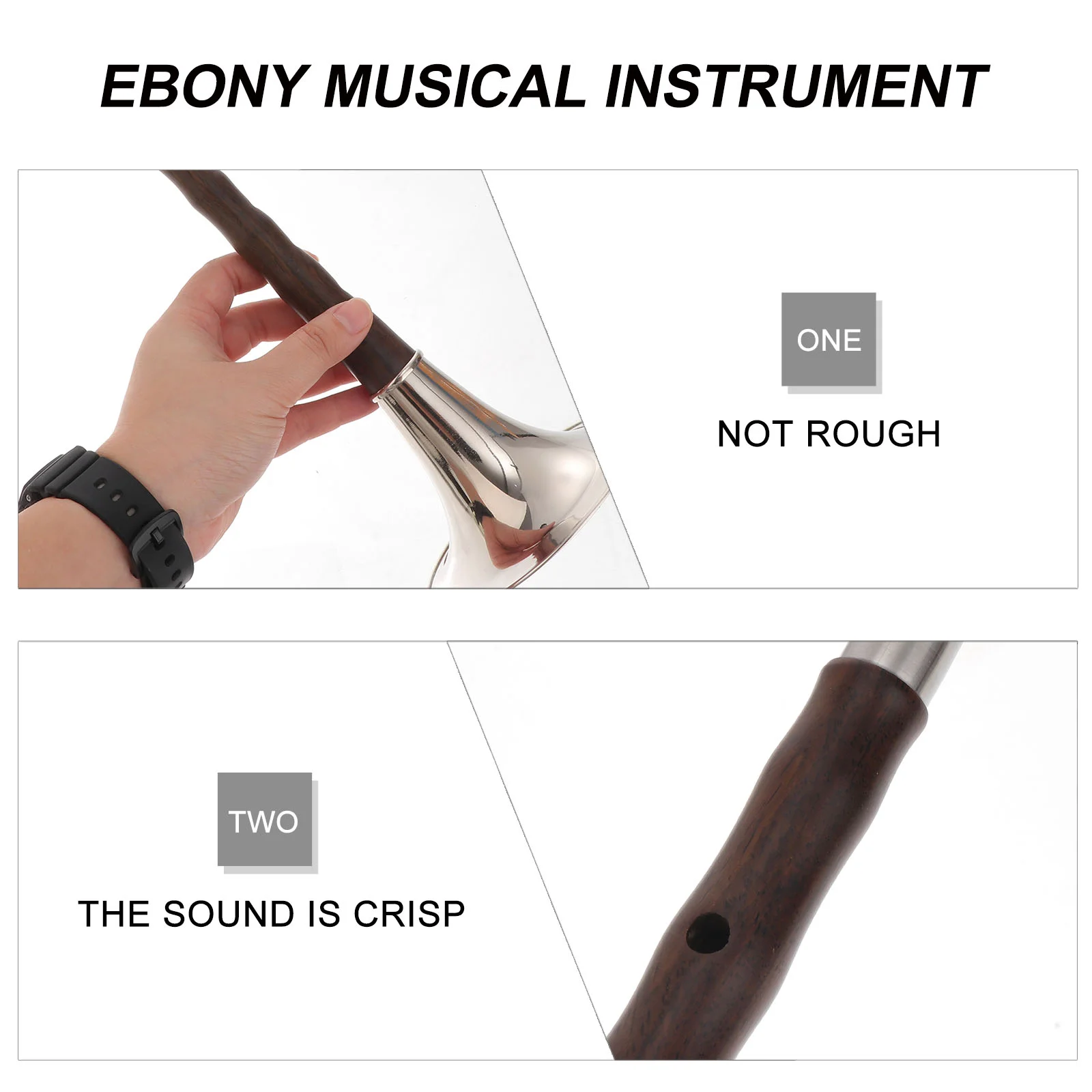 EBONY MUSICAL INSTRUMENT

ONE

NOT ROUGH

TWO

THE SOUND IS CRISP